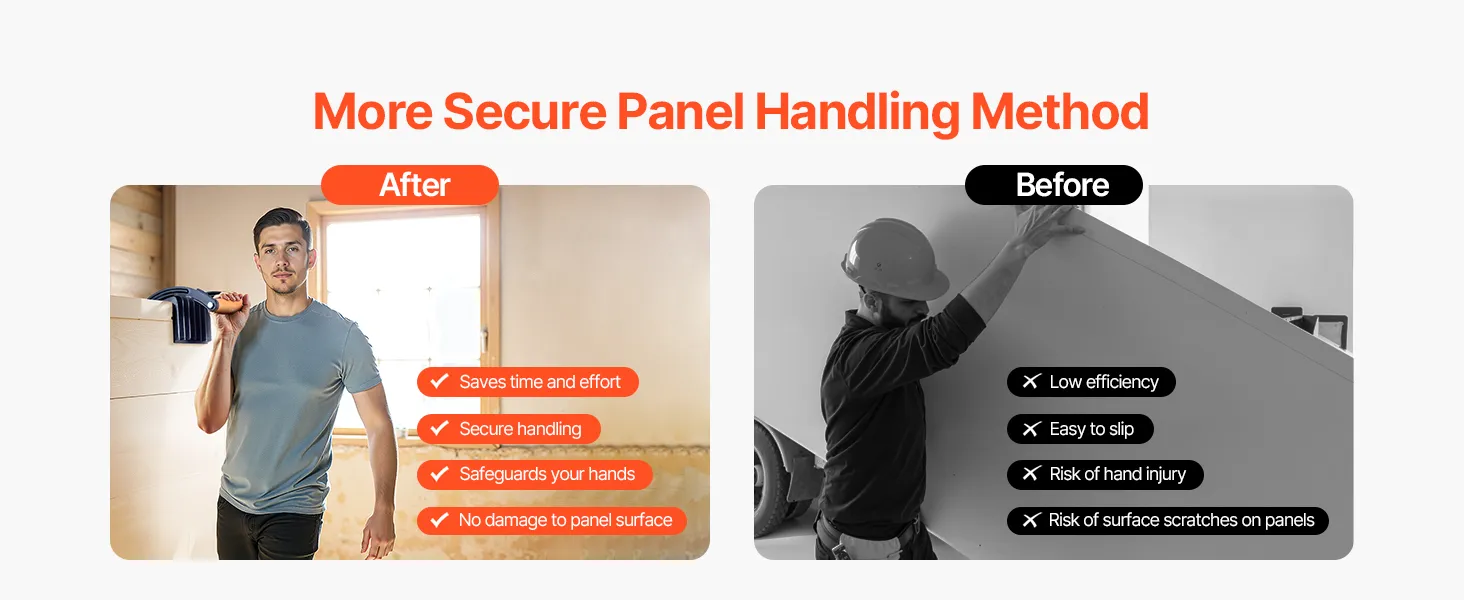 More Secure Panel Handling Method

After

Saves time and effort
Secure handling
Safeguards your hands
No damage to panel surface

Before

Low efficiency
Easy to slip
Risk of hand injury
Risk of surface scratches on panels